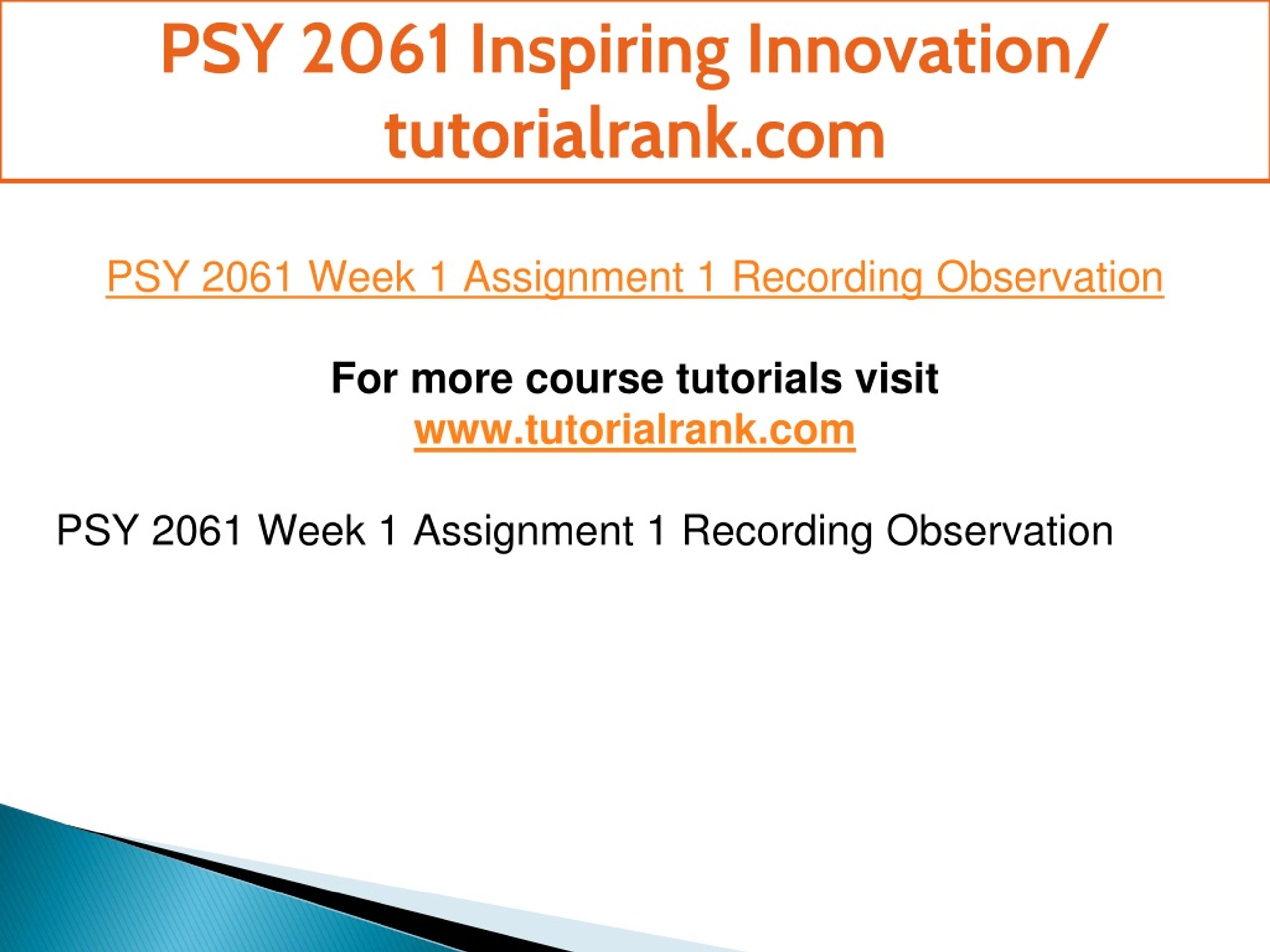 PSY 2061 Inspiring Innovation/ tutorialrank.com

PSY 2061 Week 1 Assignment 1 Recording Observation

For more course tutorials visit
www.tutorialrank.com

PSY 2061 Week 1 Assignment 1 Recording Observation